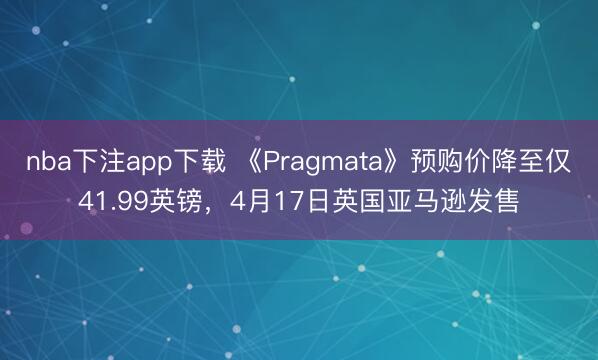 nba下注app下载 《Pragmata》预购价降至仅41.99英镑，4月17日英国亚马逊发售